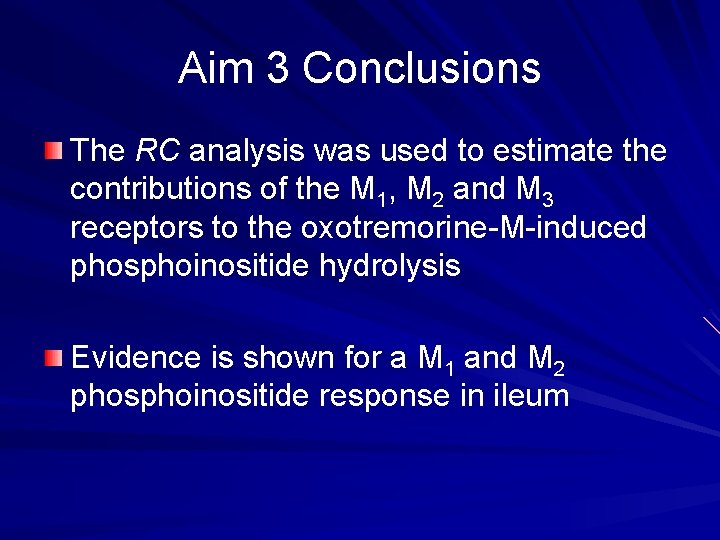 Aim 3 Conclusions

The RC analysis was used to estimate the contributions of the $M_1$, $M_2$ and $M_3$ receptors to the oxotremorine-M-induced phosphoinositide hydrolysis

Evidence is shown for a $M_1$ and $M_2$ phosphoinositide response in ileum